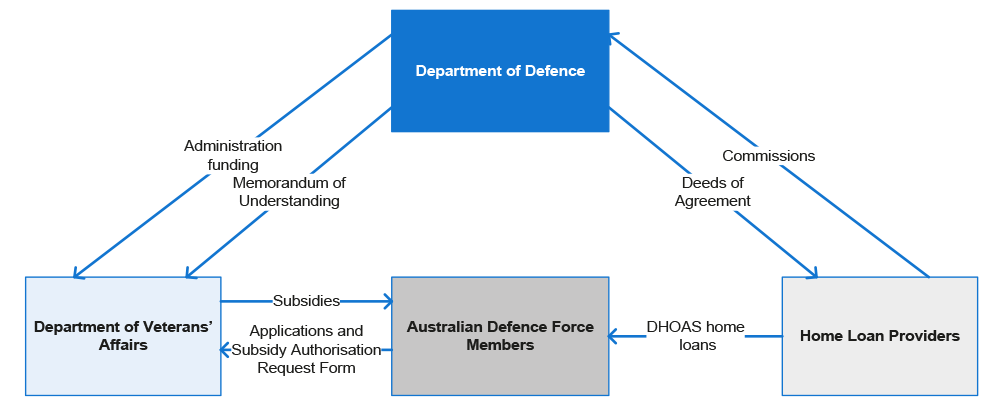 Department of Defence

Administration funding

Memorandum of Understanding

Commissions

Deeds of Agreement

Department of Veterans' Affairs

Subsidies

Applications and Subsidy Authorisation Request Form

Australian Defence Force Members

DHOAS home loans

Home Loan Providers